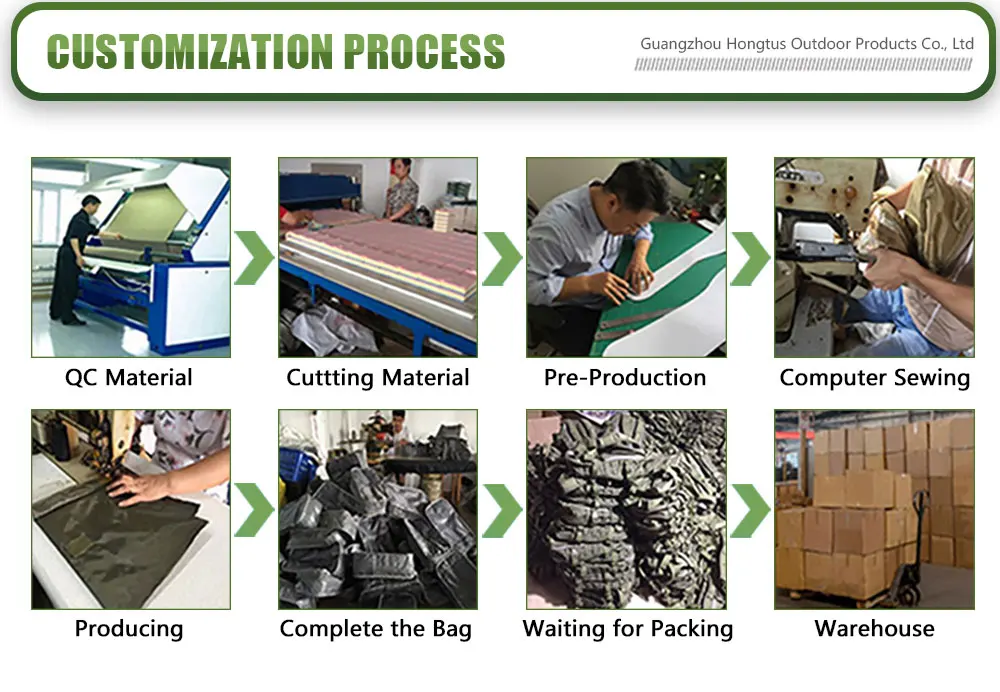 CUSTOMIZATION PROCESS

Guangzhou Hongtus Outdoor Products Co., Ltd

QC Material

Cuttting Material

Pre-Production

Computer Sewing

Producing

Complete the Bag

Waiting for Packing

Warehouse